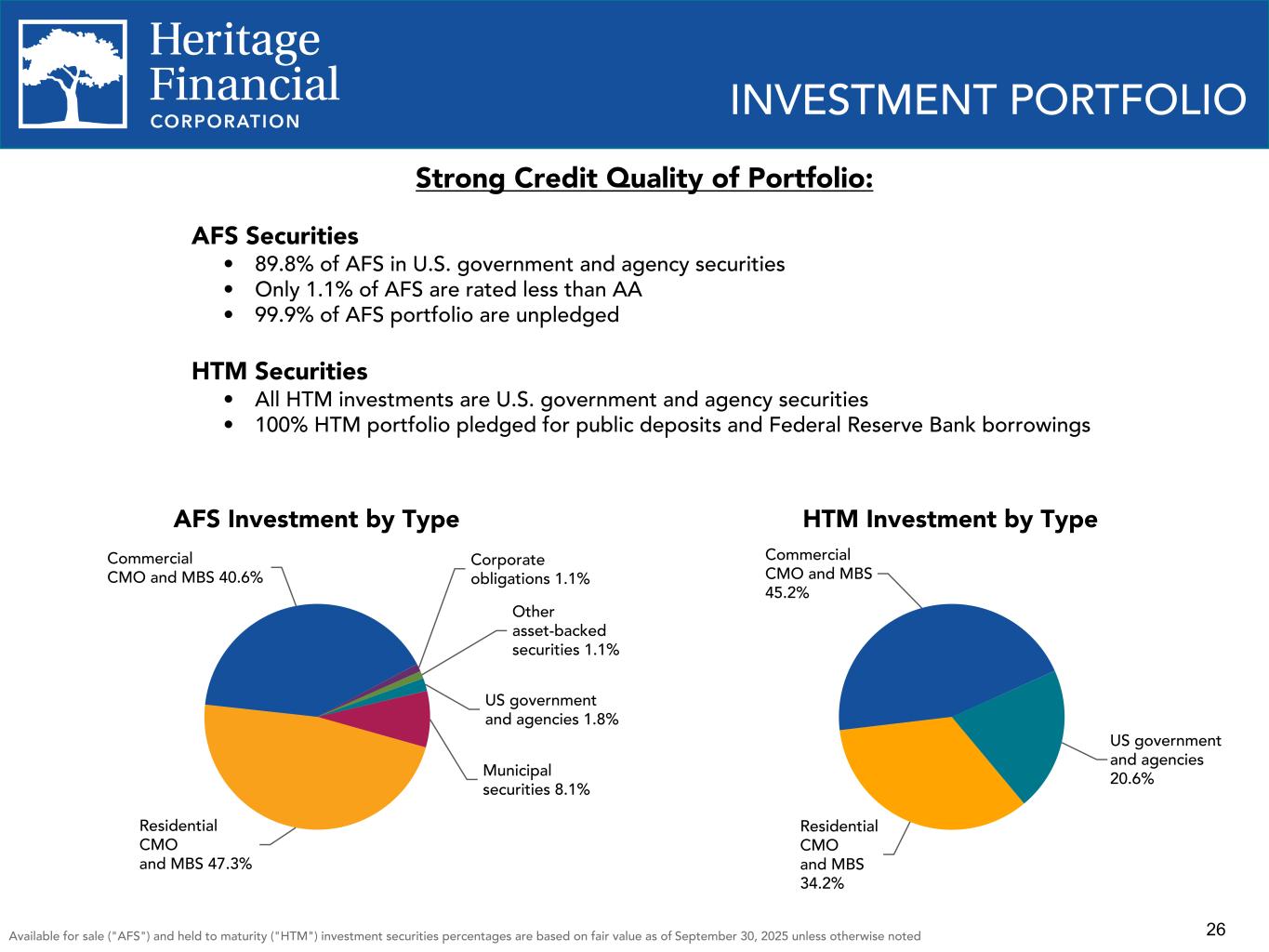 Heritage Financial CORPORATION

INVESTMENT PORTFOLIO

Strong Credit Quality of Portfolio:

AFS Securities
• 89.8% of AFS in U.S. government and agency securities
• Only 1.1% of AFS are rated less than AA
• 99.9% of AFS portfolio are unpledged

HTM Securities
• All HTM investments are U.S. government and agency securities
• 100% HTM portfolio pledged for public deposits and Federal Reserve Bank borrowings

AFS Investment by Type

Commercial CMO and MBS 40.6%
Corporate obligations 1.1%
Other asset-backed securities 1.1%
US government and agencies 1.8%
Municipal securities 8.1%
Residential CMO and MBS 47.3%

HTM Investment by Type

Commercial CMO and MBS 45.2%
US government and agencies 20.6%
Residential CMO and MBS 34.2%

Available for sale ("AFS") and held to maturity ("HTM") investment securities percentages are based on fair value as of September 30, 2025 unless otherwise noted

26